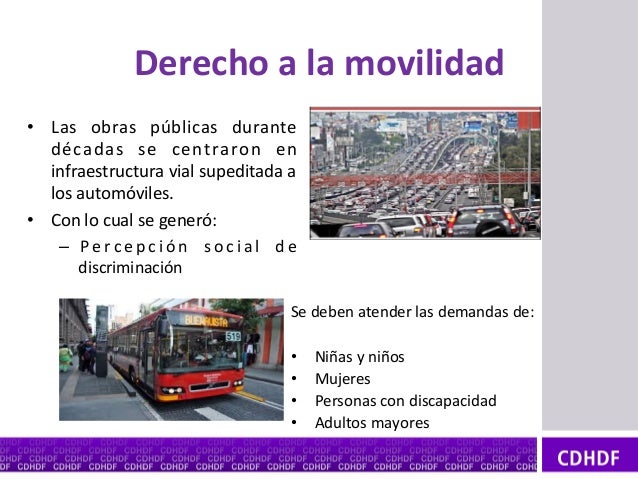 Derecho a la movilidad

• Las obras públicas durante décadas se centraron en infraestructura vial supeditada a los automóviles.

• Con lo cual se generó:
– Percepción social de discriminación

BUENAVISTA 519

Se deben atender las demandas de:

• Niñas y niños
• Mujeres
• Personas con discapacidad
• Adultos mayores

CDHDF